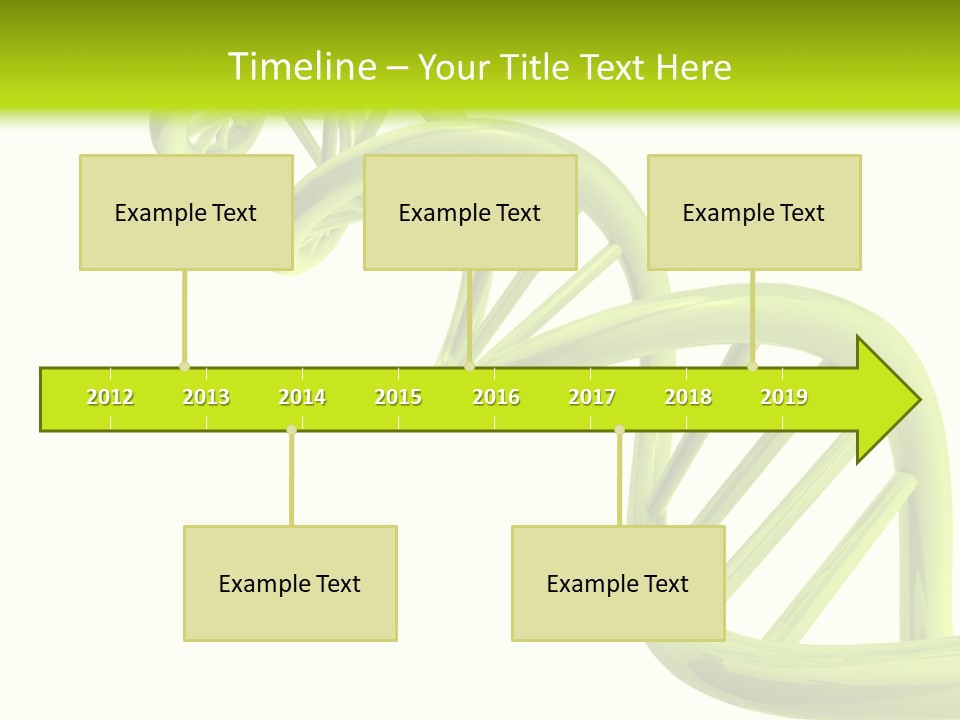 Timeline – Your Title Text Here

Example Text

Example Text

Example Text

2012 2013 2014 2015 2016 2017 2018 2019

Example Text

Example Text